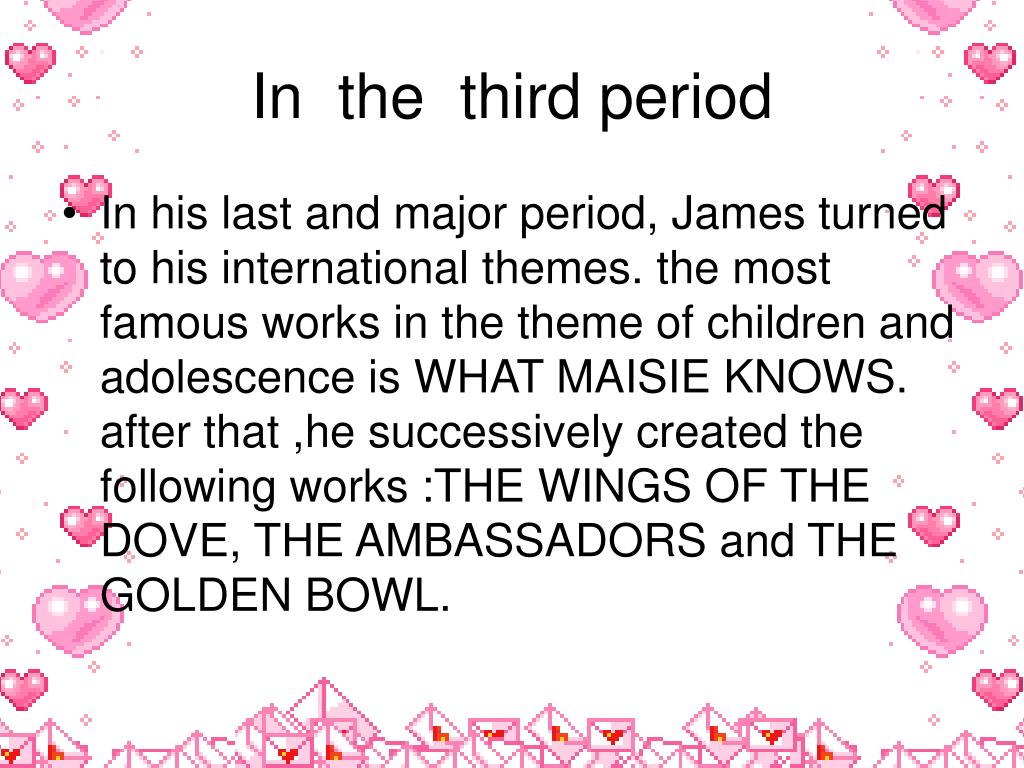 In the third period

• In his last and major period, James turned to his international themes. the most famous works in the theme of children and adolescence is WHAT MAISIE KNOWS. after that ,he successively created the following works :THE WINGS OF THE DOVE, THE AMBASSADORS and THE GOLDEN BOWL.